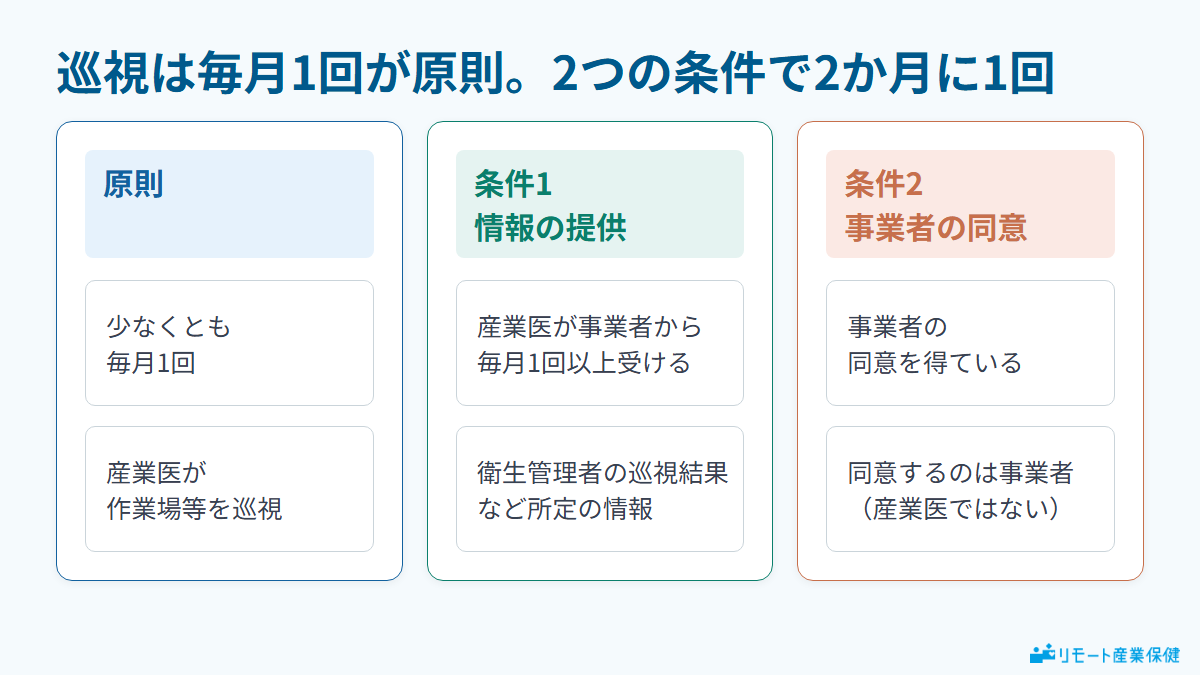 巡視は毎月1回が原則。2つの条件で2か月に1回

原則

少なくとも
毎月1回

産業医が
作業場等を巡視

条件1
情報の提供

産業医が事業者から
毎月1回以上受ける

衛生管理者の巡視結果
など所定の情報

条件2
事業者の同意

事業者の
同意を得ている

同意するのは事業者
（産業医ではない）

リモート産業保健